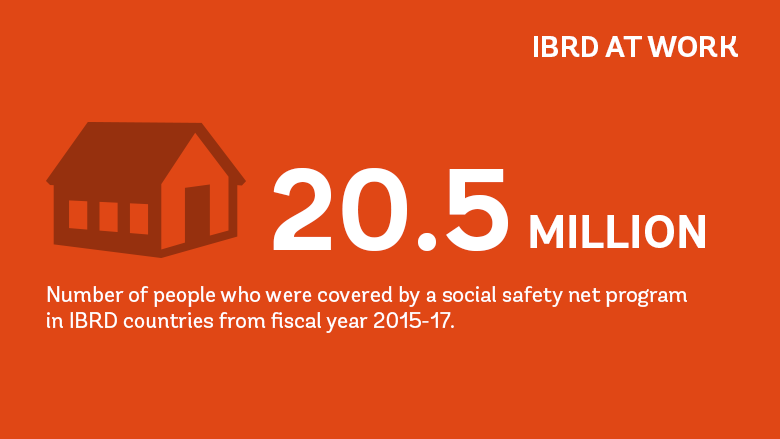 IBRD AT WORK

20.5 MILLION

Number of people who were covered by a social safety net program in IBRD countries from fiscal year 2015-17.